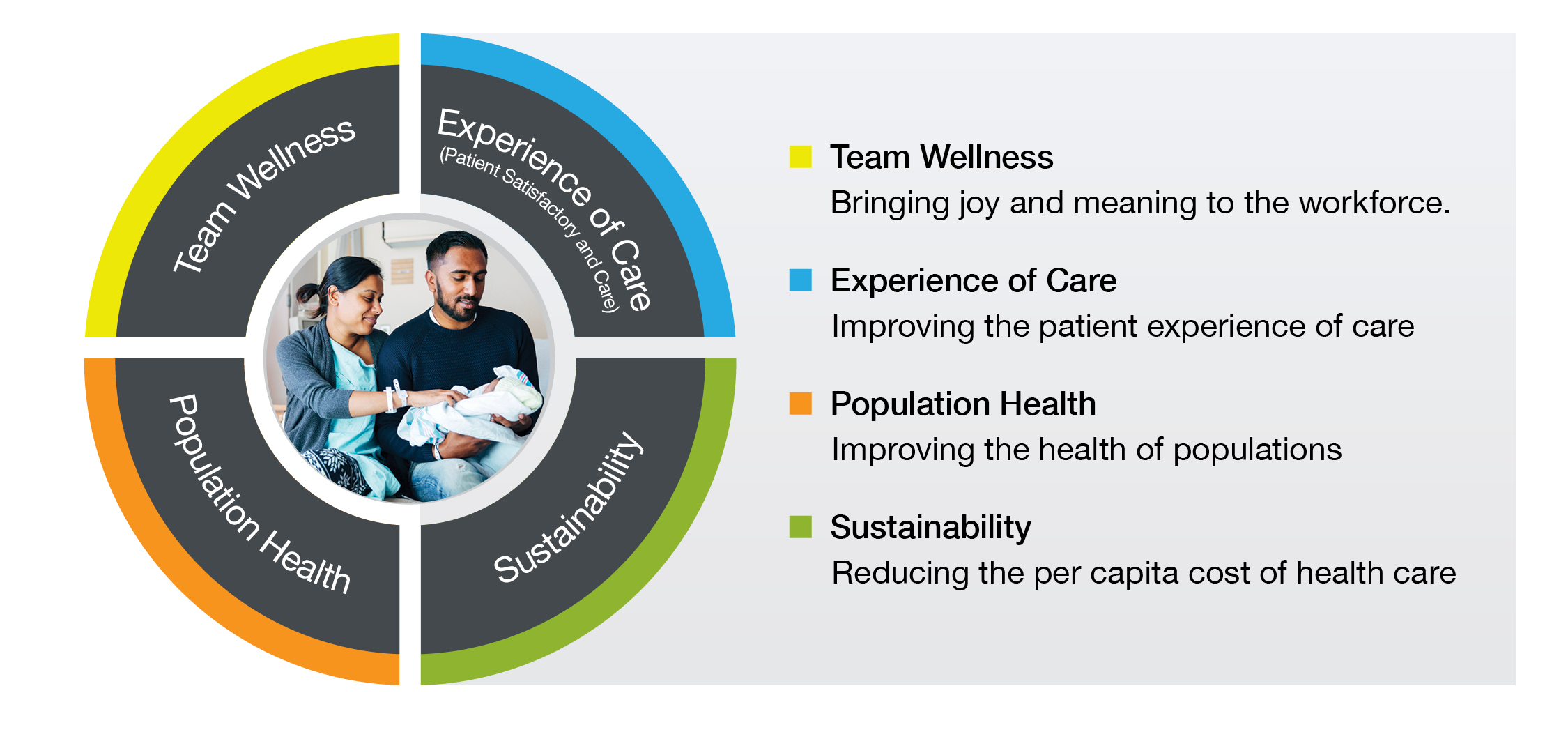 Team Wellness

Experience of Care
(Patient Satisfactory and Care)

Population Health

Sustainability

Team Wellness
Bringing joy and meaning to the workforce.

Experience of Care
Improving the patient experience of care

Population Health
Improving the health of populations

Sustainability
Reducing the per capita cost of health care